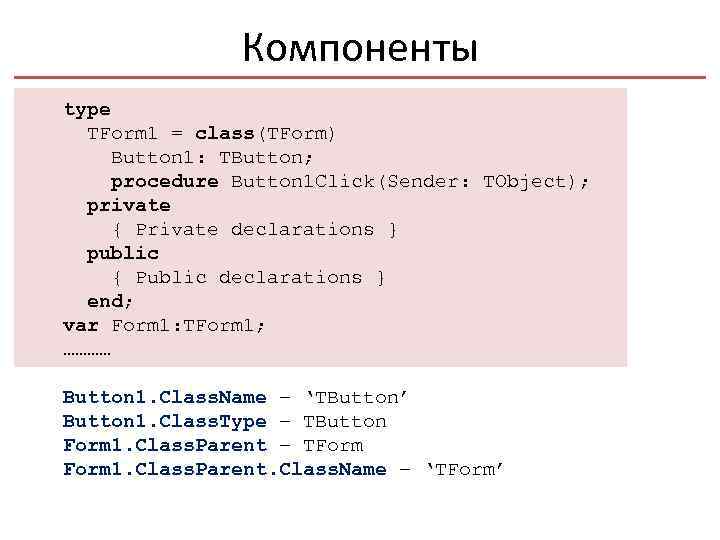 Компоненты

type
TForm1 = class(TForm)
Button1: TButton;
procedure Button1Click(Sender: TObject);
private
{ Private declarations }
public
{ Public declarations }
end;
var Form1:TForm1;
…………

Button1.ClassName – ‘TButton’
Button1.ClassType – TButton
Form1.ClassParent – TForm
Form1.ClassParent.ClassName – ‘TForm’